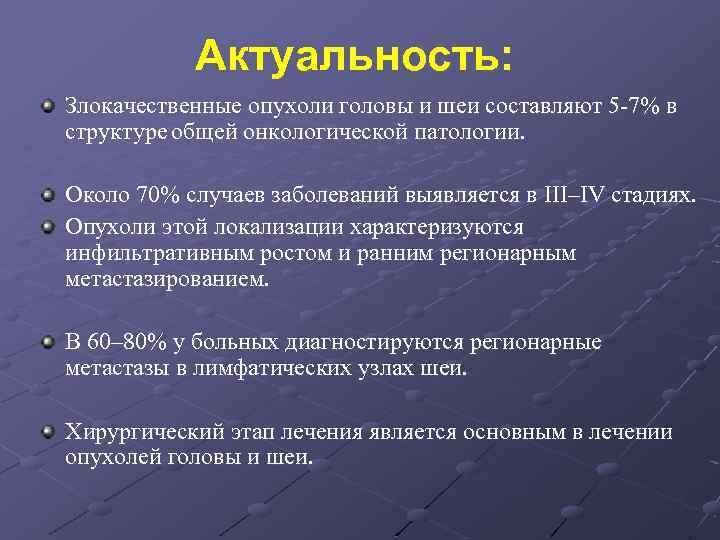 Актуальность:

Злокачественные опухоли головы и шеи составляют 5-7% в структуре общей онкологической патологии.

Около 70% случаев заболеваний выявляется в III–IV стадиях.

Опухоли этой локализации характеризуются инфильтративным ростом и ранним регионарным метастазированием.

В 60–80% у больных диагностируются регионарные метастазы в лимфатических узлах шеи.

Хирургический этап лечения является основным в лечении опухолей головы и шеи.